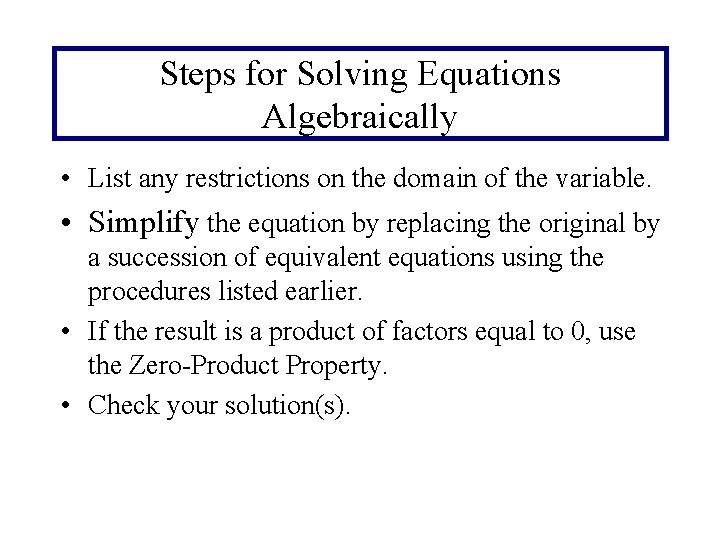 Steps for Solving Equations Algebraically

• List any restrictions on the domain of the variable.

• Simplify the equation by replacing the original by a succession of equivalent equations using the procedures listed earlier.

• If the result is a product of factors equal to 0, use the Zero-Product Property.

• Check your solution(s).